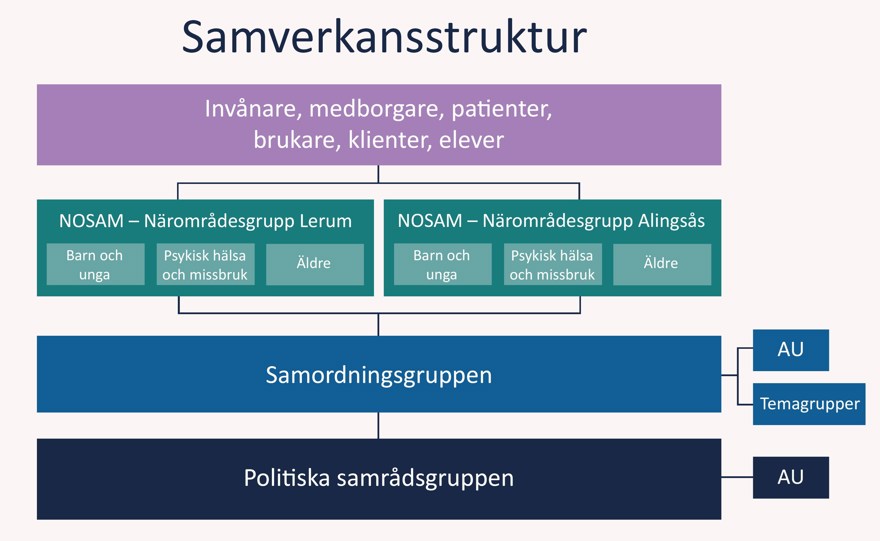 Samverkansstruktur

Invånare, medborgare, patienter, brukare, klienter, elever

NOSAM – Närområdesgrupp Lerum

Barn och unga

Psykisk hälsa och missbruk

Äldre

NOSAM – Närområdesgrupp Alingsås

Barn och unga

Psykisk hälsa och missbruk

Äldre

Samordningsgruppen

AU

Temagrupper

Politiska samrådsgruppen

AU